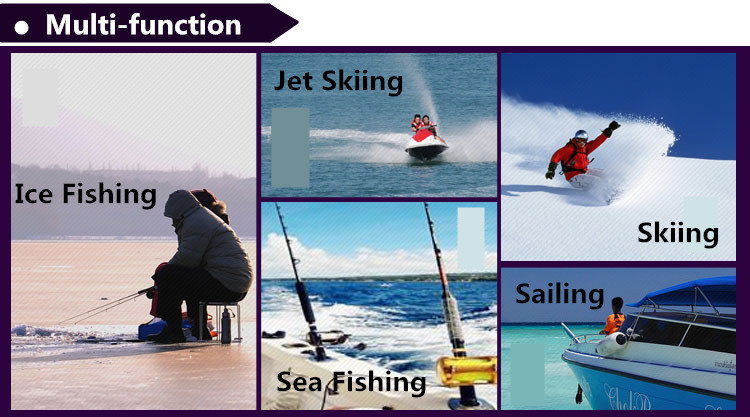 Multi-function

Ice Fishing

Jet Skiing

Sea Fishing

Skiing

Sailing